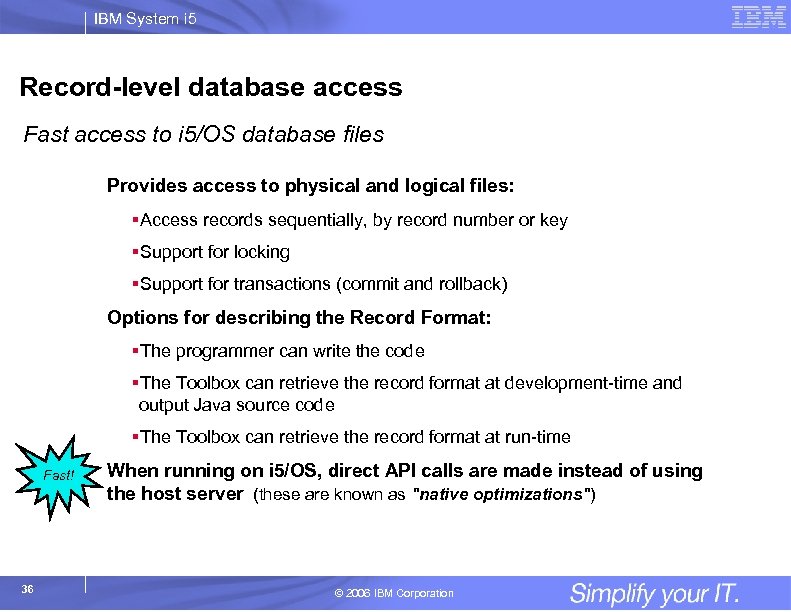 IBM System i5

IBM

Record-level database access

Fast access to i5/OS database files

Provides access to physical and logical files:

▪Access records sequentially, by record number or key

▪Support for locking

▪Support for transactions (commit and rollback)

Options for describing the Record Format:

▪The programmer can write the code

▪The Toolbox can retrieve the record format at development-time and output Java source code

▪The Toolbox can retrieve the record format at run-time

Fast!

When running on i5/OS, direct API calls are made instead of using the host server (these are known as "native optimizations")

36

© 2006 IBM Corporation

Simplify your IT.